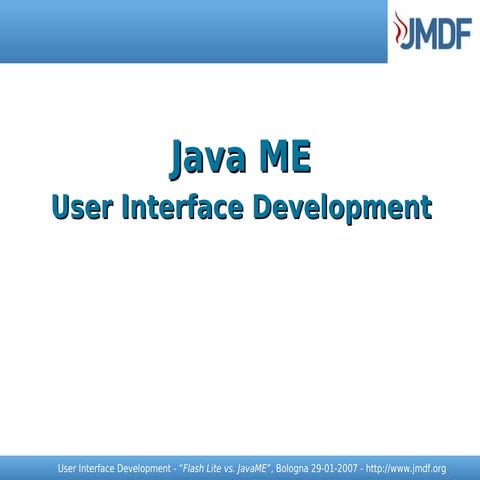 JMDF

Java ME
User Interface Development

User Interface Development - "Flash Lite vs. JavaME", Bologna 29-01-2007 - http://www.jmdf.org